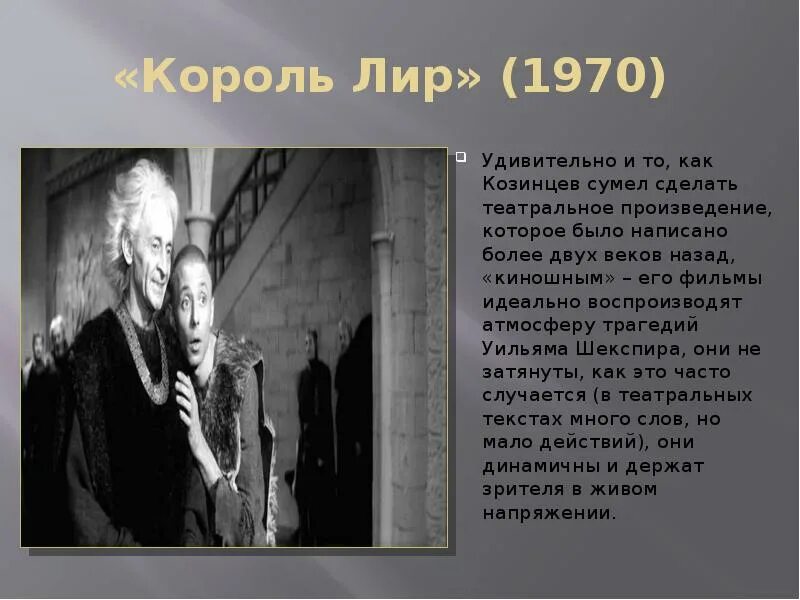 «Король Лир» (1970)

Удивительно и то, как Козинцев сумел сделать театральное произведение, которое было написано более двух веков назад, «киношным» – его фильмы идеально воспроизводят атмосферу трагедий Уильяма Шекспира, они не затянуты, как это часто случается (в театральных текстах много слов, но мало действий), они динамичны и держат зрителя в живом напряжении.